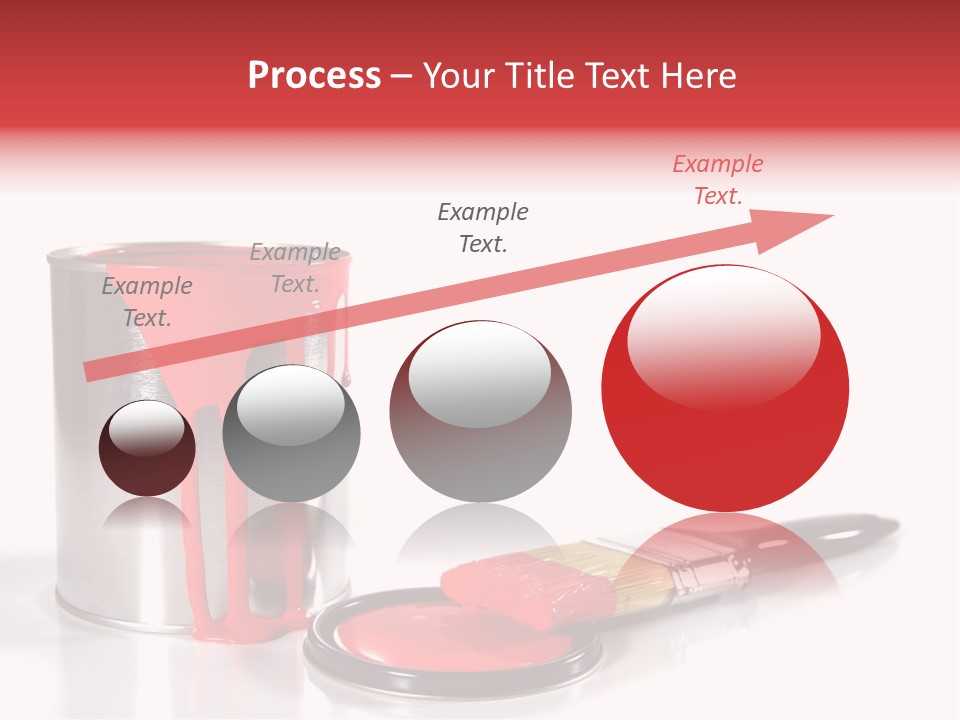 Process – Your Title Text Here

Example Text.

Example Text.

Example Text.

Example Text.